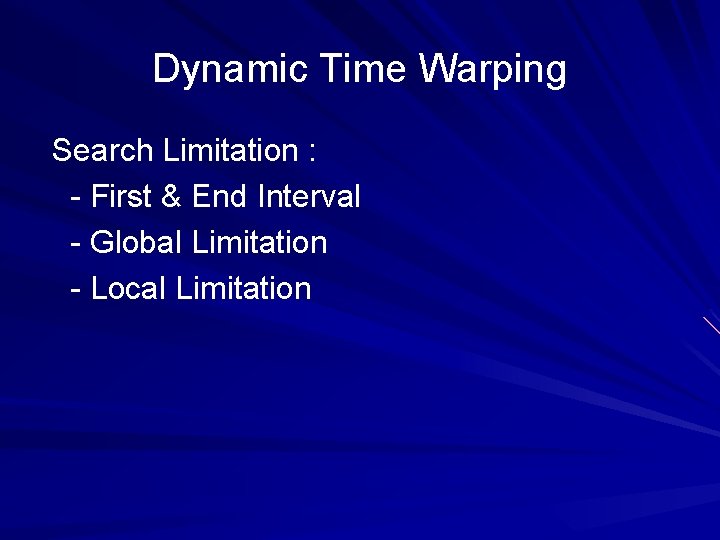 Dynamic Time Warping

Search Limitation :

- First & End Interval

- Global Limitation

- Local Limitation